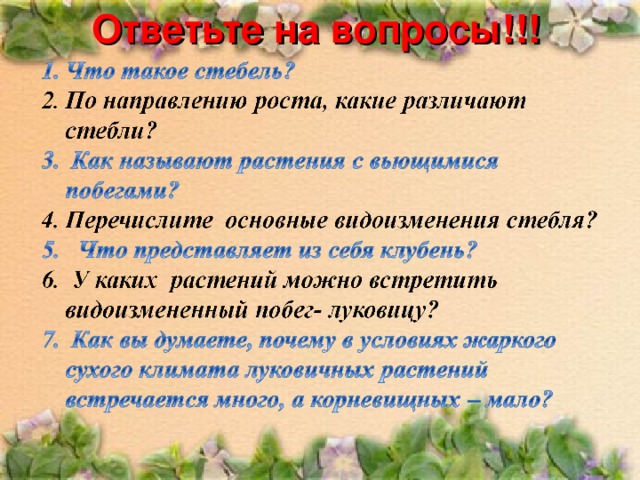 Ответьте на вопросы!!!

1. Что такое стебель?
2. По направлению роста, какие различают стебли?
3. Как называют растения с вьющимися побегами?
4. Перечислите основные видоизменения стебля?
5. Что представляет из себя клубень?
6. У каких растений можно встретить видоизмененный побег- луковицу?
7. Как вы думаете, почему в условиях жаркого сухого климата луковичных растений встречается много, а корневищных – мало?